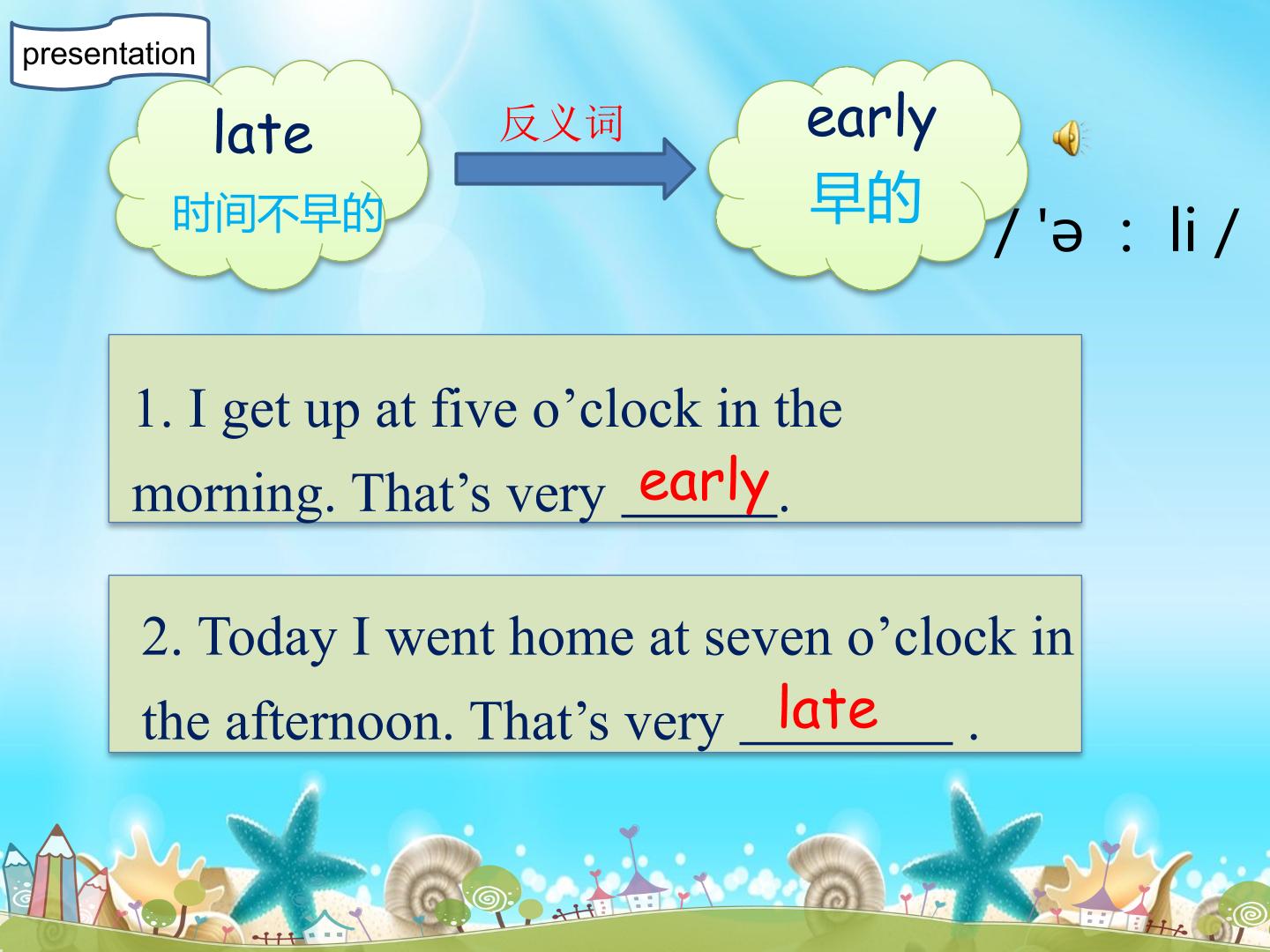 presentation

late
时间不早的

反义词

early
早的

/ 'ə ： li /

1. I get up at five o’clock in the morning. That’s very early.

2. Today I went home at seven o’clock in the afternoon. That’s very late .